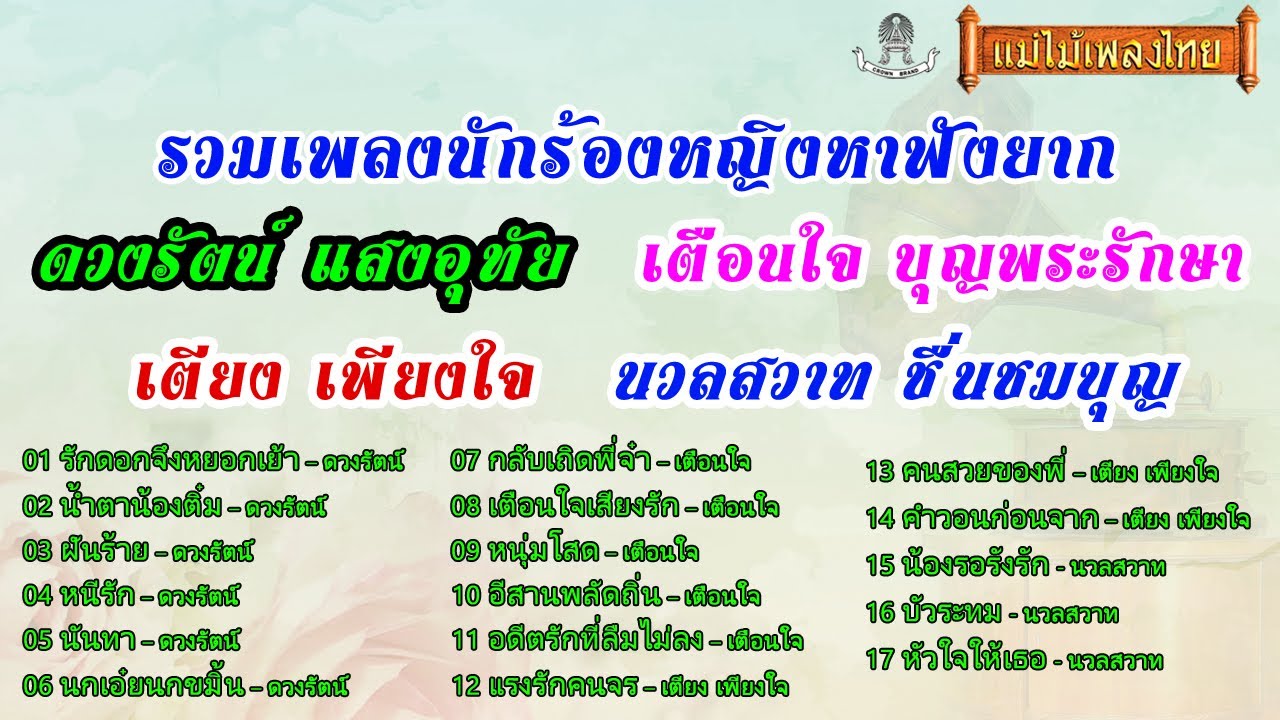 CROWN BRAND

แม่ไม้เพลงไทย

รวมเพลงนักร้องหญิงหาฟังยาก

ดวงรัตน์ แสงอุทัย เตือนใจ บุญพระรักษา

เตียง เพียงใจ นวลสวาท ชื่นชมบุญ

01 รักดอกจึงหยอกเย้า – ดวงรัตน์
02 น้ำตาน้องติ๋ม – ดวงรัตน์
03 ฝันร้าย – ดวงรัตน์
04 หนีรัก – ดวงรัตน์
05 นันทา – ดวงรัตน์
06 นกเอี้ยนกขมิ้น – ดวงรัตน์

07 กลับเถิดพี่จ๋า – เตือนใจ
08 เตือนใจเสียงรัก – เตือนใจ
09 หนุ่มโสด – เตือนใจ
10 อีสานพลัดถิ่น – เตือนใจ
11 อดีตรักที่ลืมไม่ลง – เตือนใจ
12 แรงรักคนจร – เตียง เพียงใจ

13 คนสวยของพี่ – เตียง เพียงใจ
14 คำวอนก่อนจาก – เตียง เพียงใจ
15 น้องรอรังรัก - นวลสวาท
16 บัวระทม - นวลสวาท
17 หัวใจให้เธอ - นวลสวาท